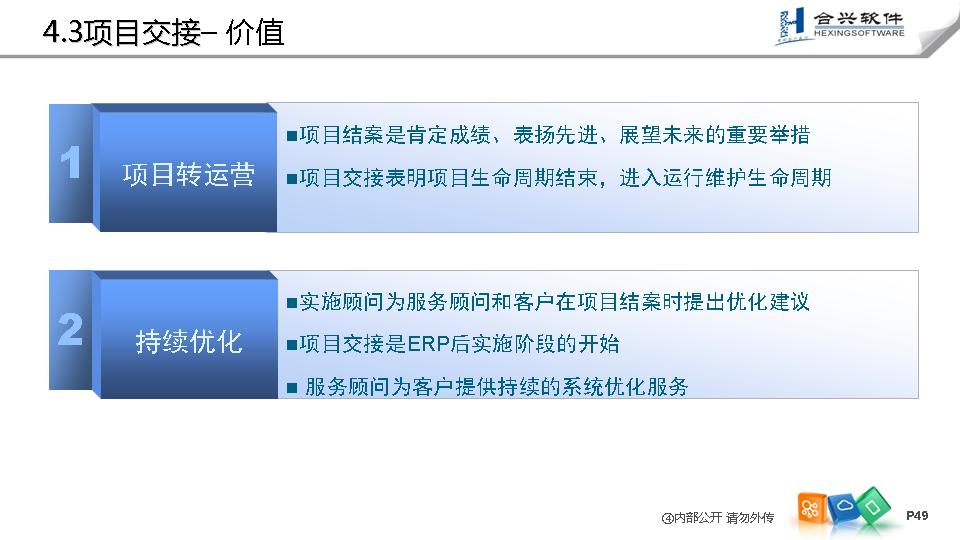 4.3项目交接– 价值

合兴软件
HEXINGSOFTWARE

1

项目转运营

■项目结案是肯定成绩、表扬先进、展望未来的重要举措

■项目交接表明项目生命周期结束，进入运行维护生命周期

2

持续优化

■实施顾问为服务顾问和客户在项目结案时提出优化建议

■项目交接是ERP后实施阶段的开始

■ 服务顾问为客户提供持续的系统优化服务

④内部公开 请勿外传

P49